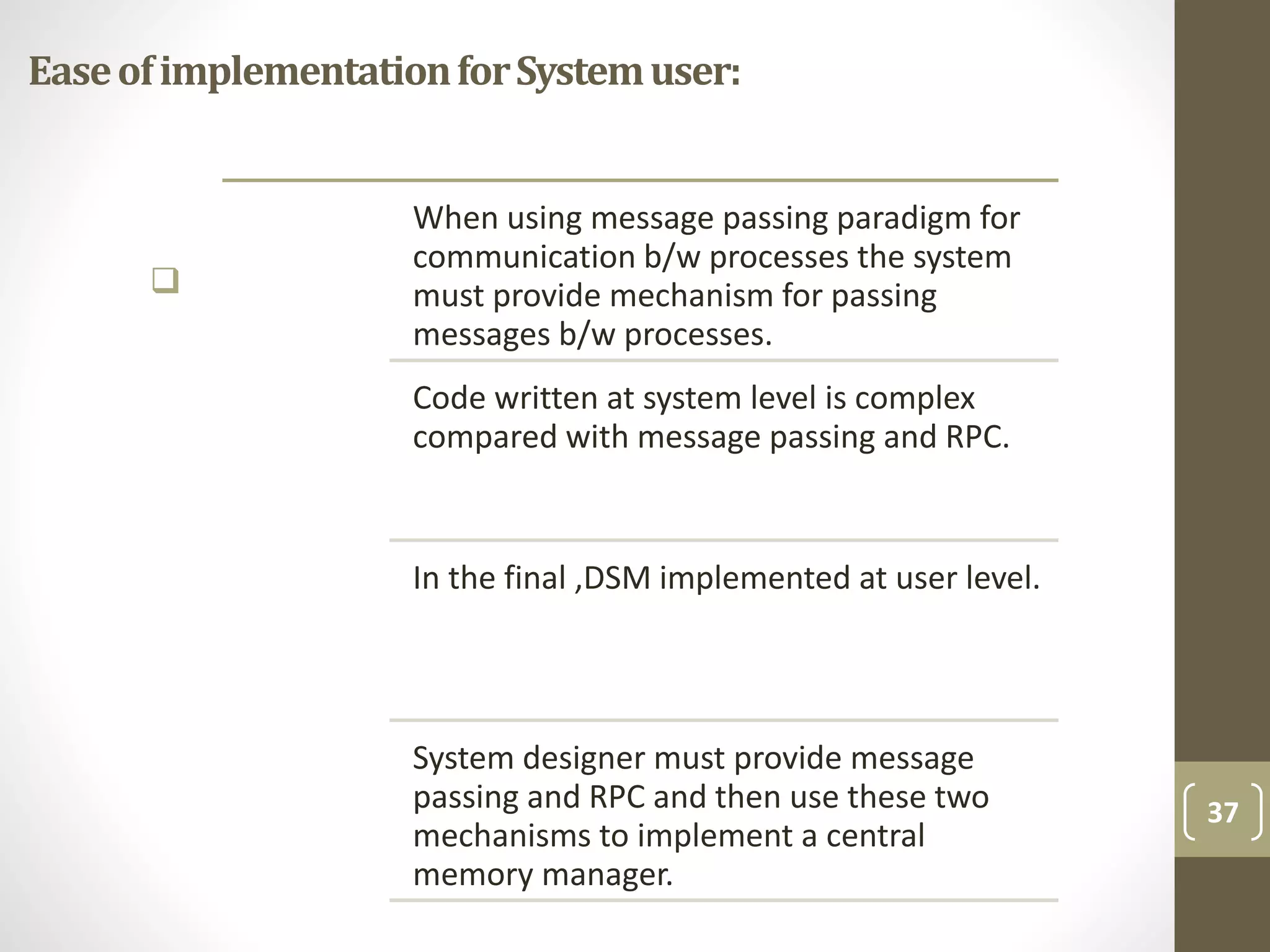 Ease of implementation for System user:

When using message passing paradigm for communication b/w processes the system must provide mechanism for passing messages b/w processes.

Code written at system level is complex compared with message passing and RPC.

In the final ,DSM implemented at user level.

System designer must provide message passing and RPC and then use these two mechanisms to implement a central memory manager.

37